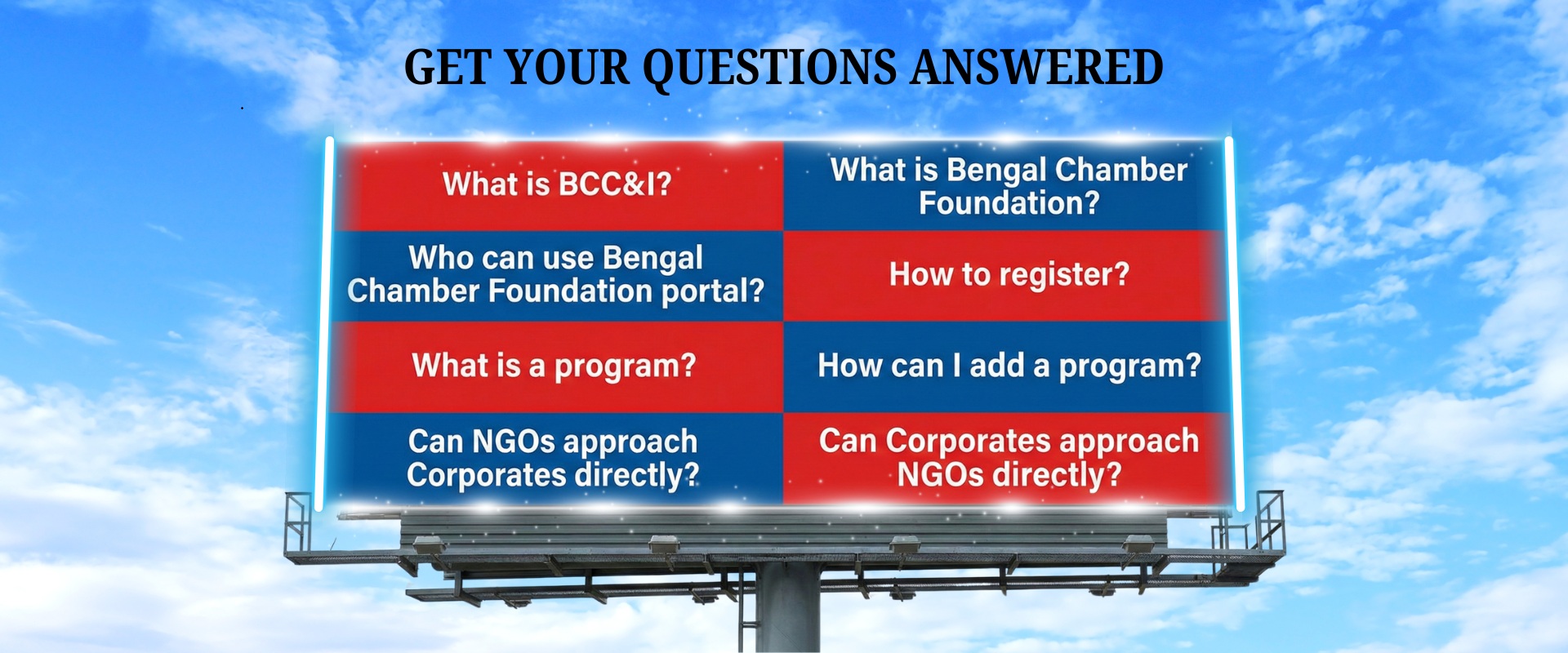 GET YOUR QUESTIONS ANSWERED

What is BCC&I?

What is Bengal Chamber Foundation?

Who can use Bengal Chamber Foundation portal?

How to register?

What is a program?

How can I add a program?

Can NGOs approach Corporates directly?

Can Corporates approach NGOs directly?